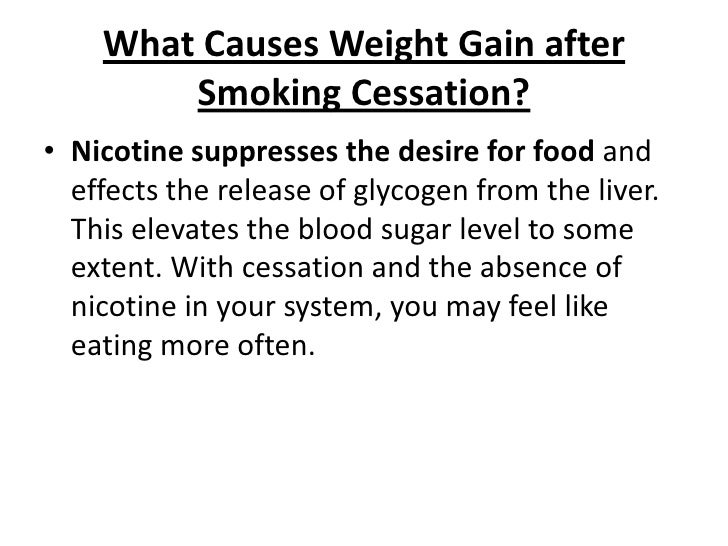 What Causes Weight Gain after Smoking Cessation?

• Nicotine suppresses the desire for food and effects the release of glycogen from the liver. This elevates the blood sugar level to some extent. With cessation and the absence of nicotine in your system, you may feel like eating more often.